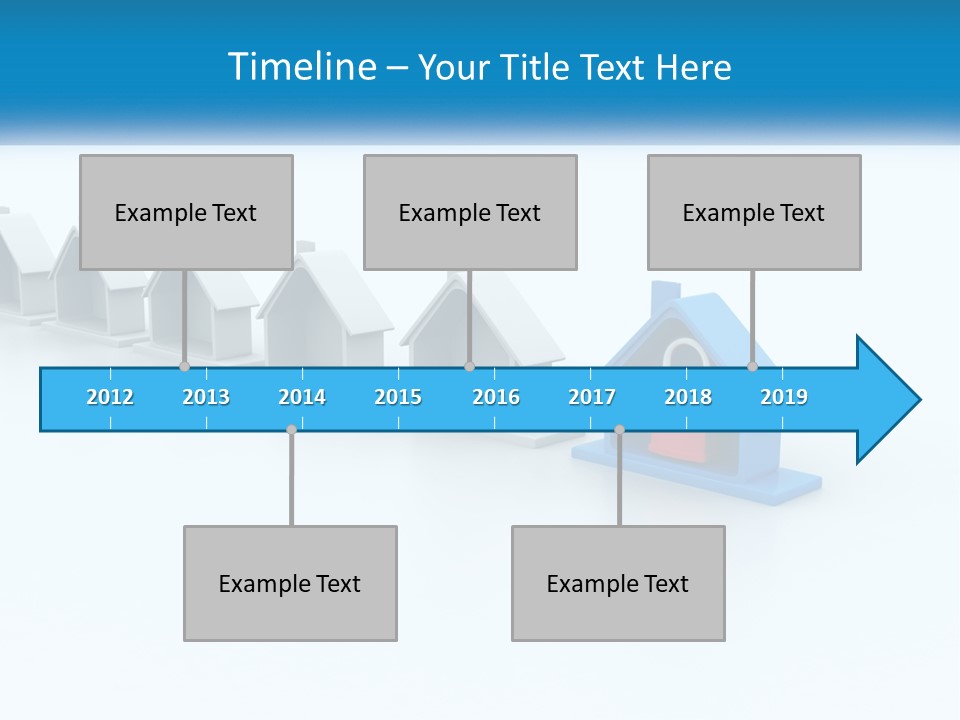 Timeline – Your Title Text Here

Example Text

Example Text

Example Text

2012 2013 2014 2015 2016 2017 2018 2019

Example Text

Example Text